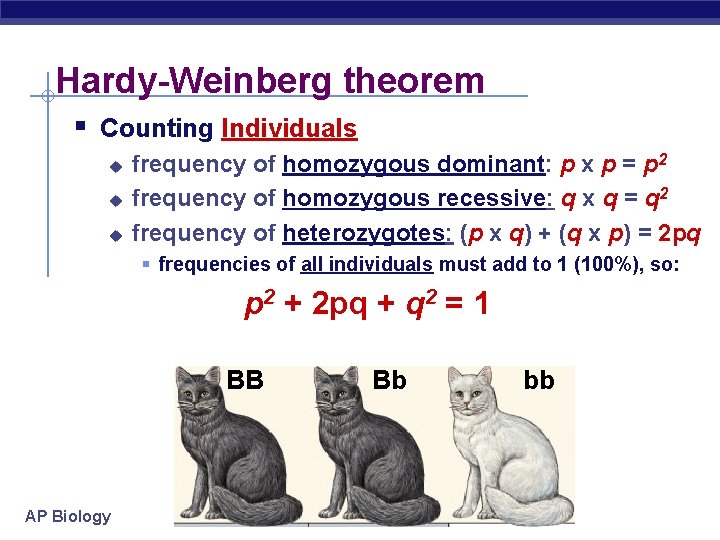 Hardy-Weinberg theorem

Counting Individuals

frequency of homozygous dominant: $p \times p = p^2$

frequency of homozygous recessive: $q \times q = q^2$

frequency of heterozygotes: $(p \times q) + (q \times p) = 2pq$

frequencies of all individuals must add to 1 (100%), so:

$p^2 + 2pq + q^2 = 1$

BB

Bb

bb

AP Biology